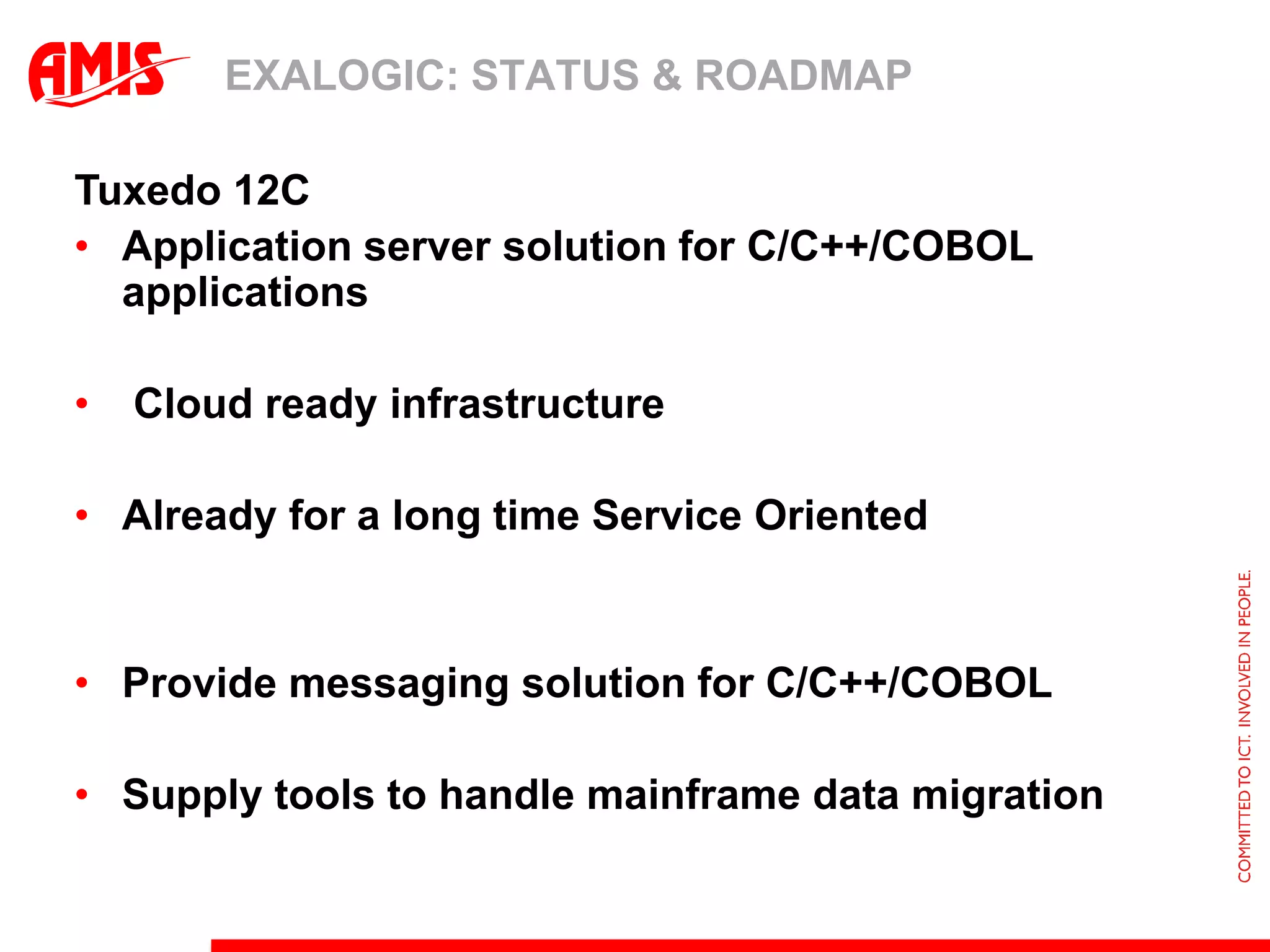 AMIS

EXALOGIC: STATUS & ROADMAP

Tuxedo 12C

• Application server solution for C/C++/COBOL applications

• Cloud ready infrastructure

• Already for a long time Service Oriented

• Provide messaging solution for C/C++/COBOL

• Supply tools to handle mainframe data migration

COMMITTED TO ICT. INVOLVED IN PEOPLE.